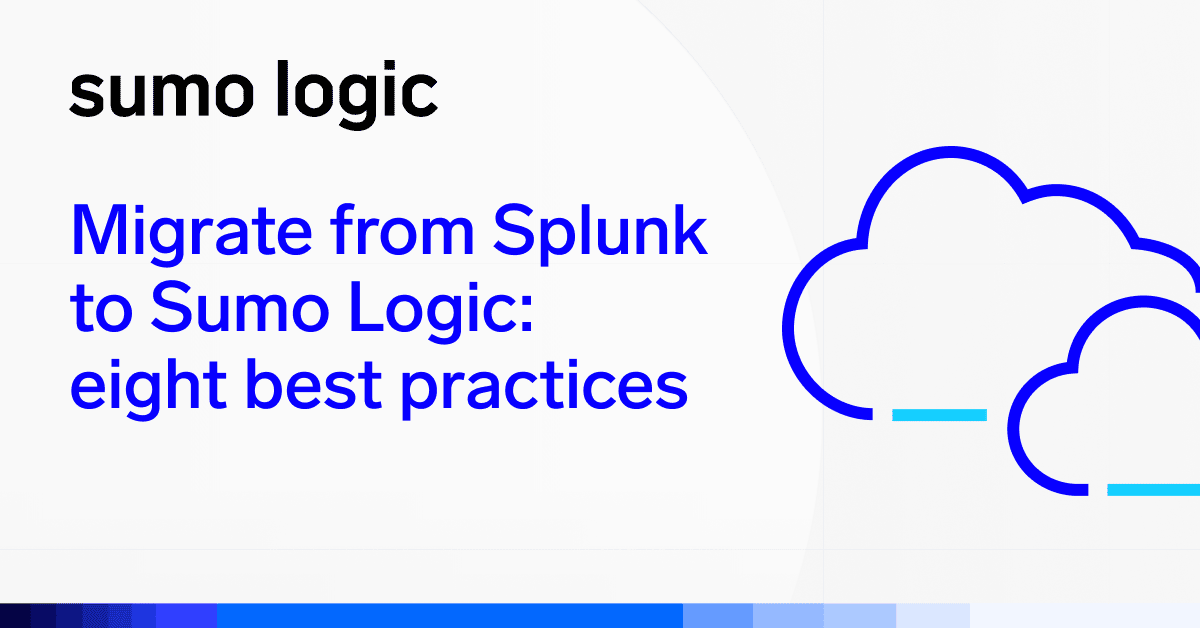 sumo logic

Migrate from Splunk to Sumo Logic: eight best practices